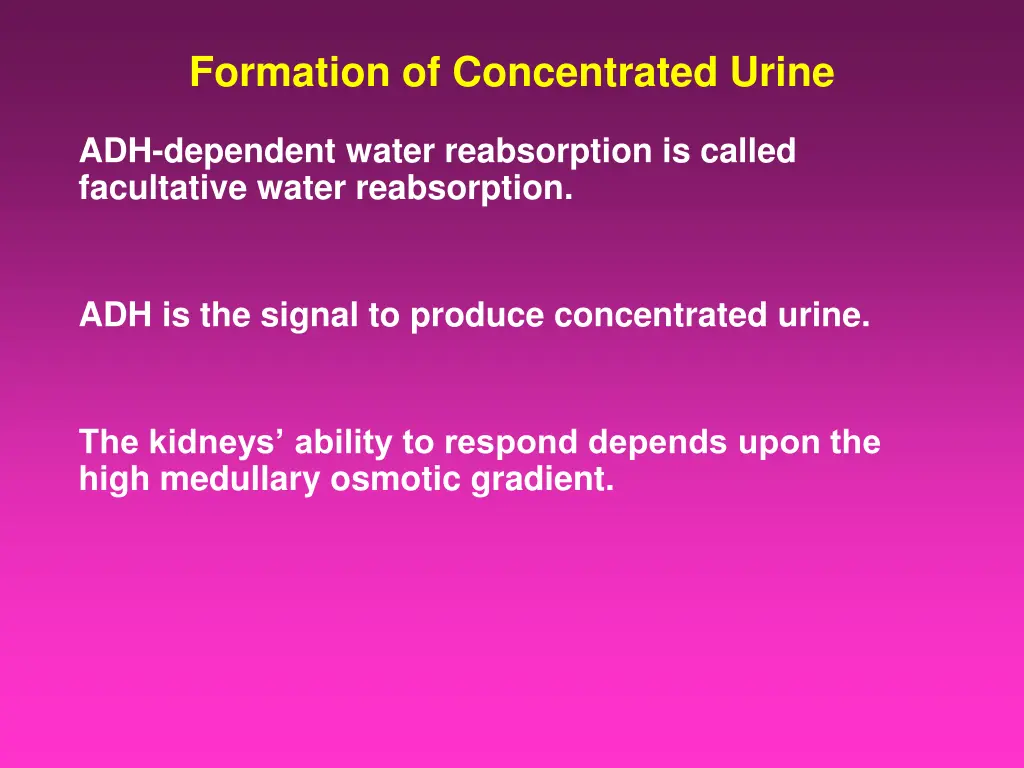 Formation of Concentrated Urine

ADH-dependent water reabsorption is called facultative water reabsorption.

ADH is the signal to produce concentrated urine.

The kidneys’ ability to respond depends upon the high medullary osmotic gradient.